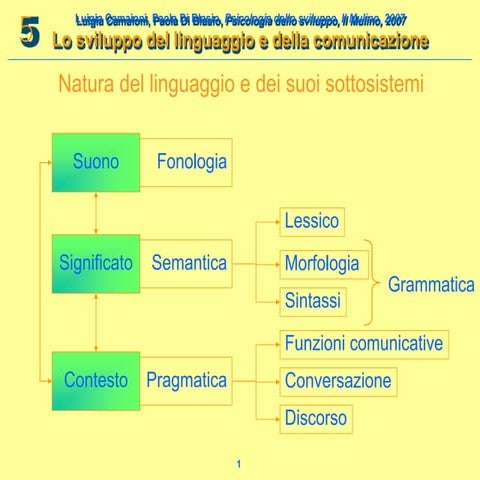 5

Luigia Camaioni, Paola Di Blasio, Psicologia dello sviluppo, Il Mulino, 2007

Lo sviluppo del linguaggio e della comunicazione

Natura del linguaggio e dei suoi sottosistemi

Suono
Fonologia

Significato
Semantica

Lessico
Morfologia
Sintassi
Grammatica

Contesto
Pragmatica

Funzioni comunicative
Conversazione
Discorso

1